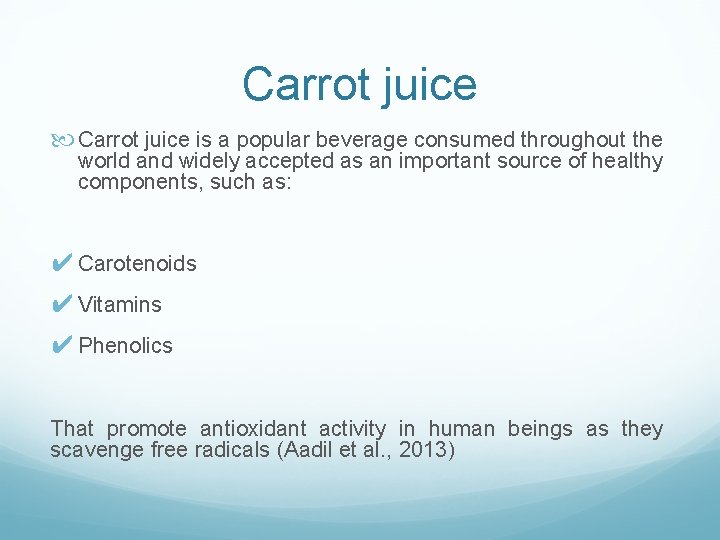 Carrot juice

Carrot juice is a popular beverage consumed throughout the world and widely accepted as an important source of healthy components, such as:

✔ Carotenoids

✔ Vitamins

✔ Phenolics

That promote antioxidant activity in human beings as they scavenge free radicals (Aadil et al., 2013)